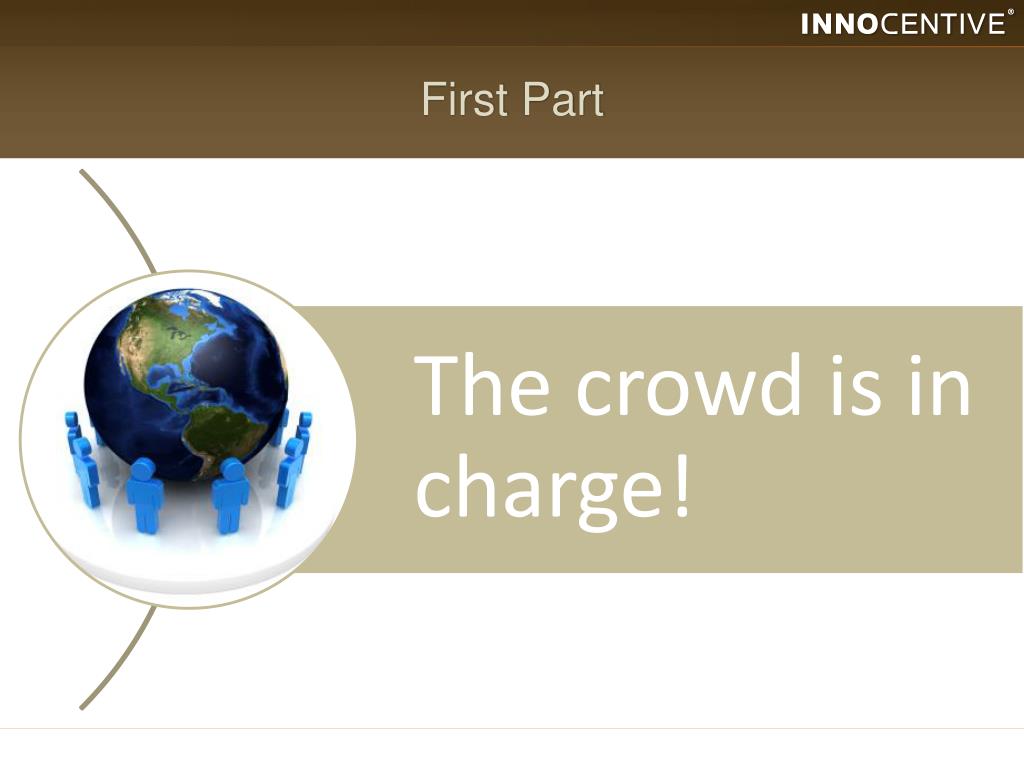 INNOCENTIVE®

First Part

The crowd is in charge!